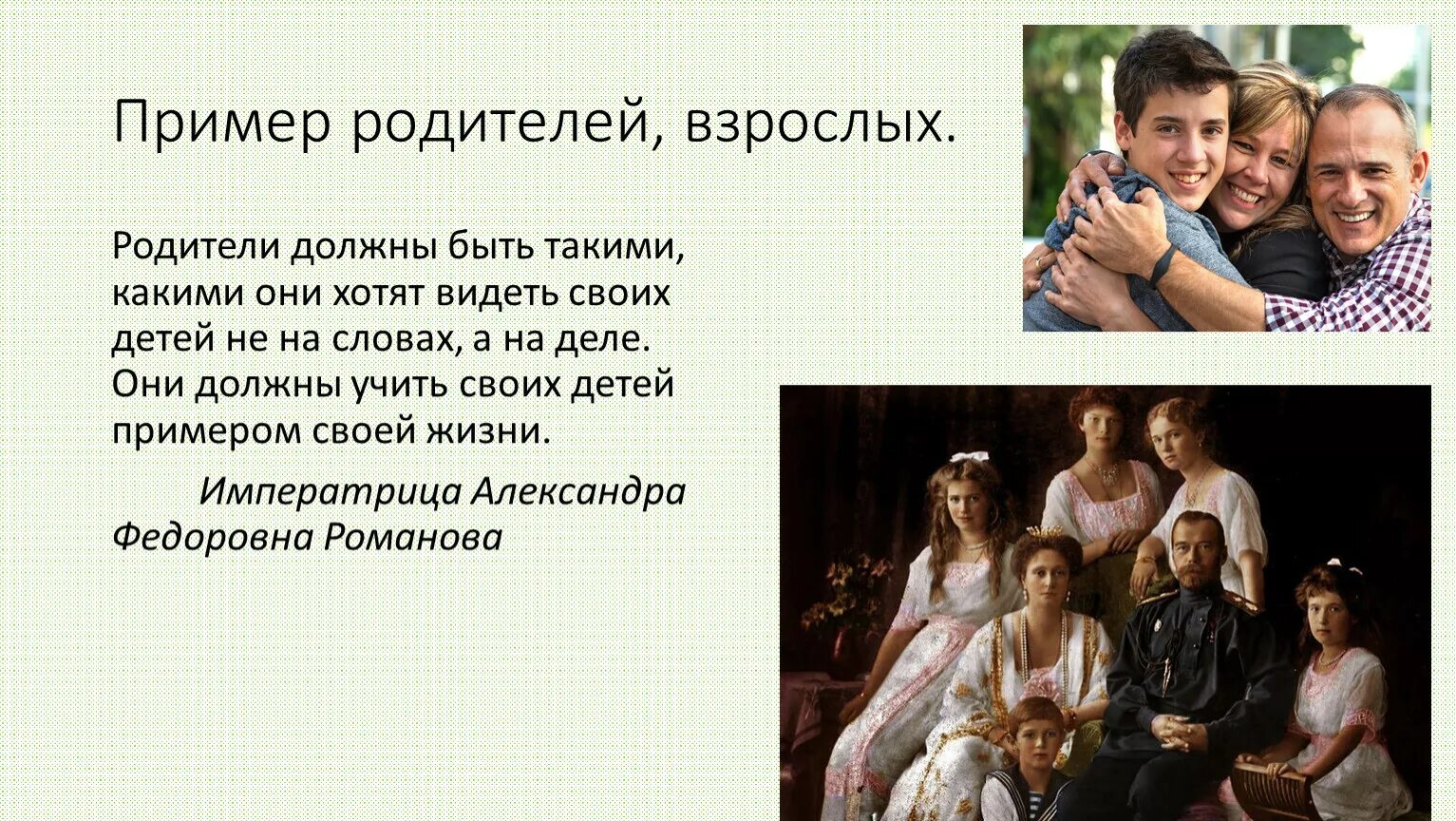 Пример родителей, взрослых.

Родители должны быть такими, какими они хотят видеть своих детей не на словах, а на деле. Они должны учить своих детей примером своей жизни.

Императрица Александра Федоровна Романова